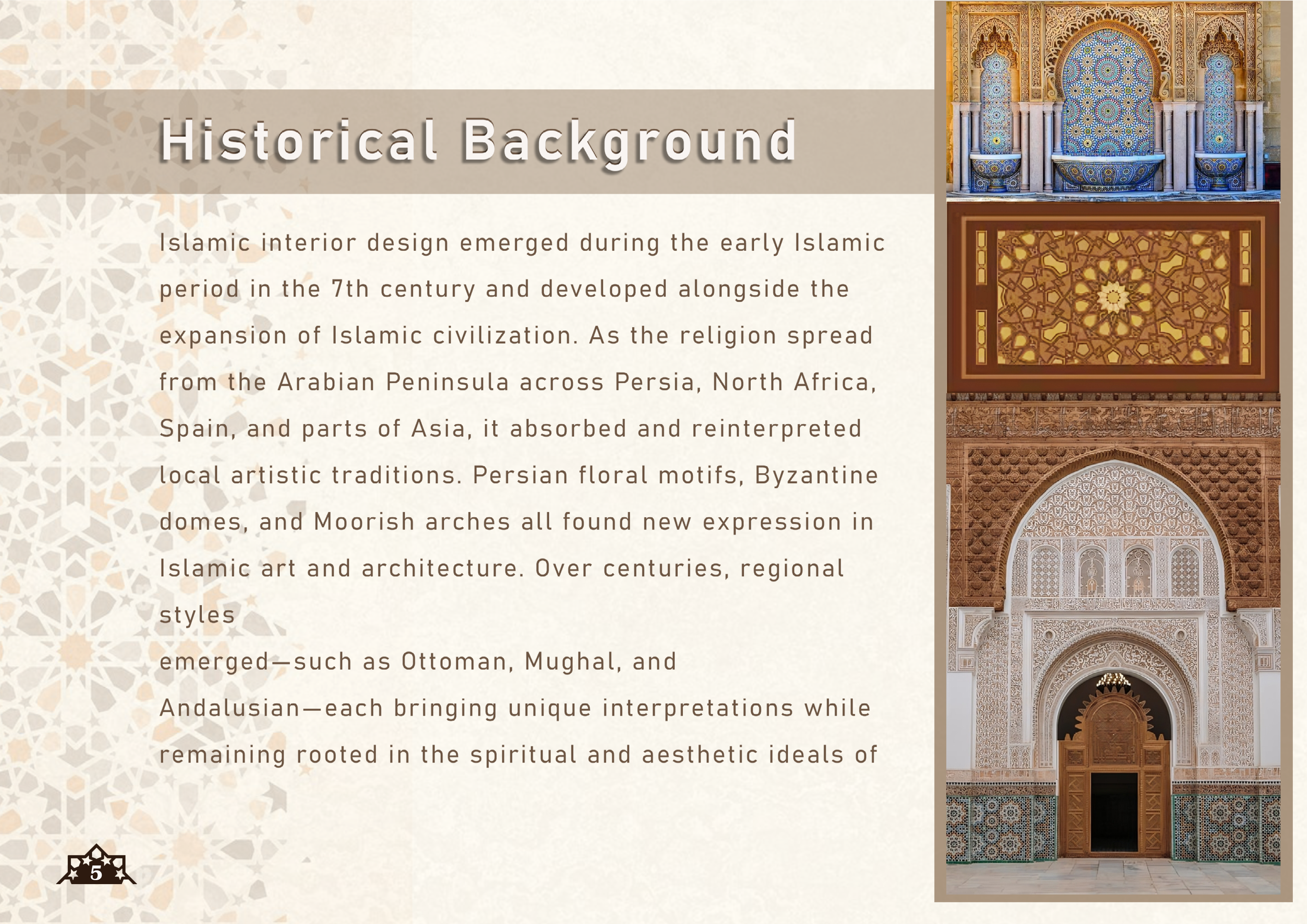 Historical Background

Islamic interior design emerged during the early Islamic period in the 7th century and developed alongside the expansion of Islamic civilization. As the religion spread from the Arabian Peninsula across Persia, North Africa, Spain, and parts of Asia, it absorbed and reinterpreted local artistic traditions. Persian floral motifs, Byzantine domes, and Moorish arches all found new expression in Islamic art and architecture. Over centuries, regional styles

emerged—such as Ottoman, Mughal, and

Andalusian—each bringing unique interpretations while remaining rooted in the spiritual and aesthetic ideals of

5